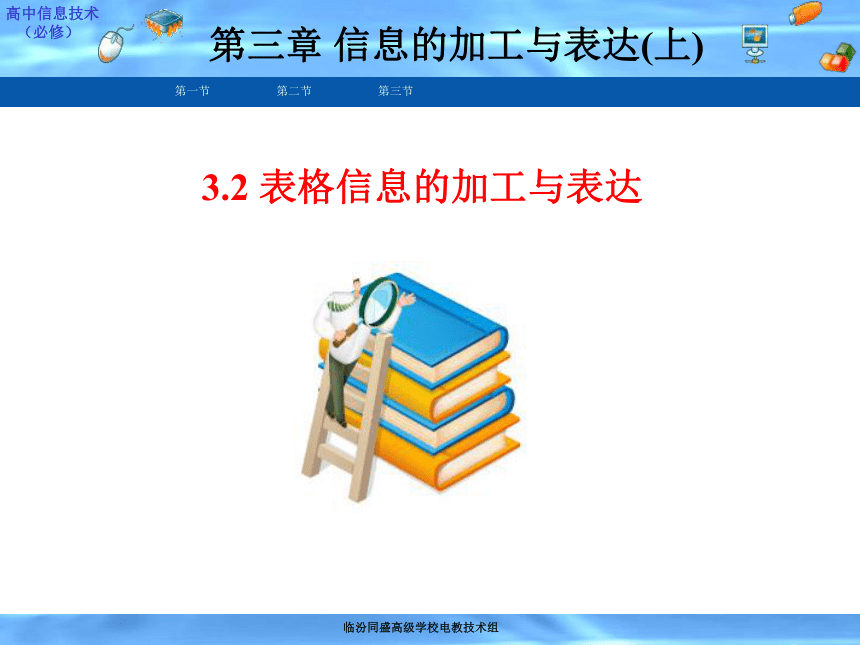 高中信息技术
（必修）

第三章 信息的加工与表达(上)

第一节 第二节 第三节

3.2 表格信息的加工与表达

临汾同盛高级学校电教技术组